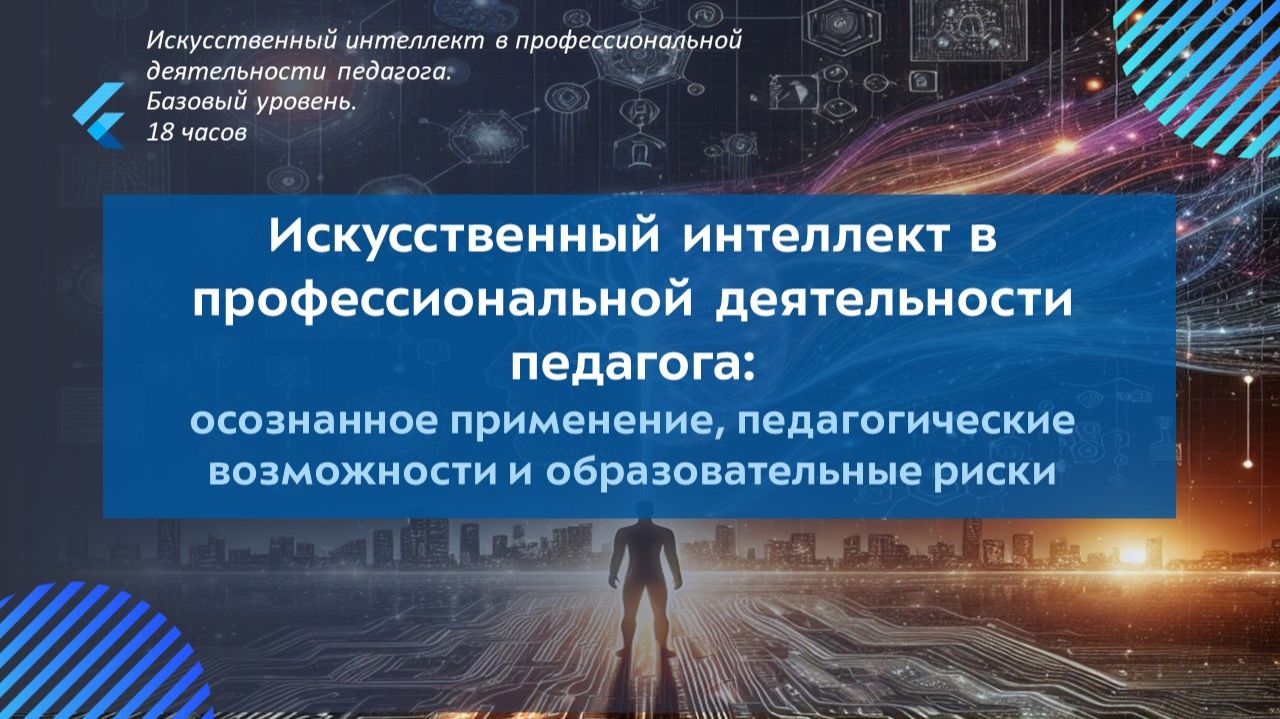 Искусственный интеллект в профессиональной деятельности педагога.
Базовый уровень.
18 часов

Искусственный интеллект в профессиональной деятельности педагога:
осознанное применение, педагогические возможности и образовательные риски